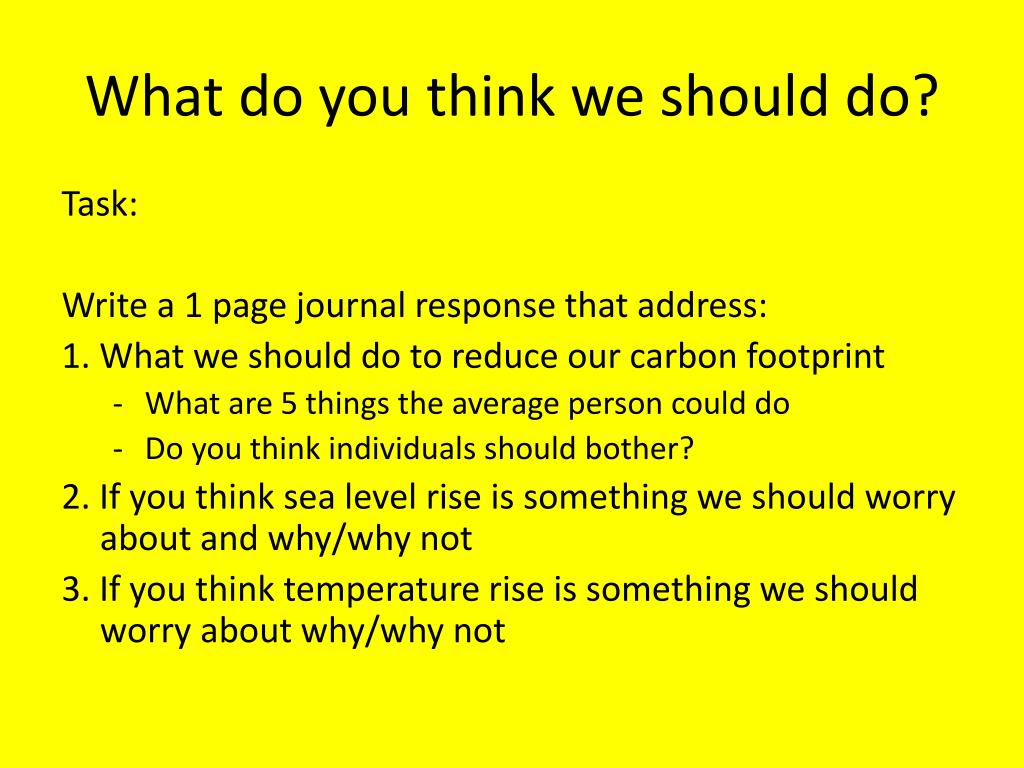 What do you think we should do?

Task:

Write a 1 page journal response that address:
1. What we should do to reduce our carbon footprint
- What are 5 things the average person could do
- Do you think individuals should bother?
2. If you think sea level rise is something we should worry about and why/why not
3. If you think temperature rise is something we should worry about why/why not